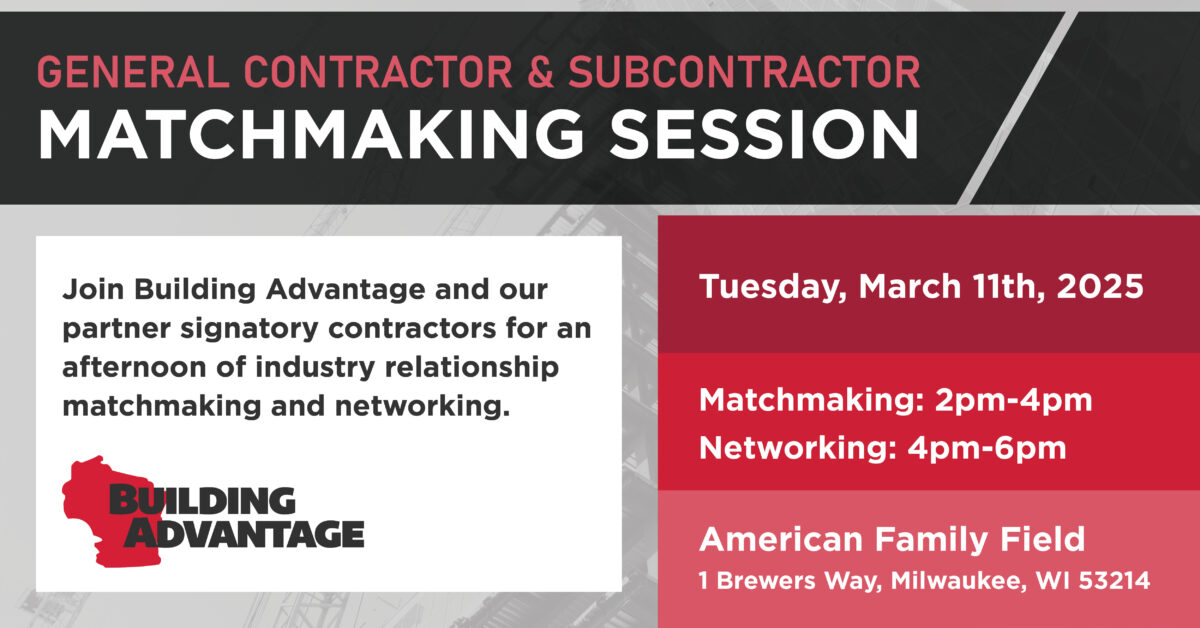 GENERAL CONTRACTOR & SUBCONTRACTOR
MATCHMAKING SESSION

Join Building Advantage and our partner signatory contractors for an afternoon of industry relationship matchmaking and networking.

BUILDING ADVANTAGE

Tuesday, March 11th, 2025

Matchmaking: 2pm-4pm
Networking: 4pm-6pm

American Family Field
1 Brewers Way, Milwaukee, WI 53214